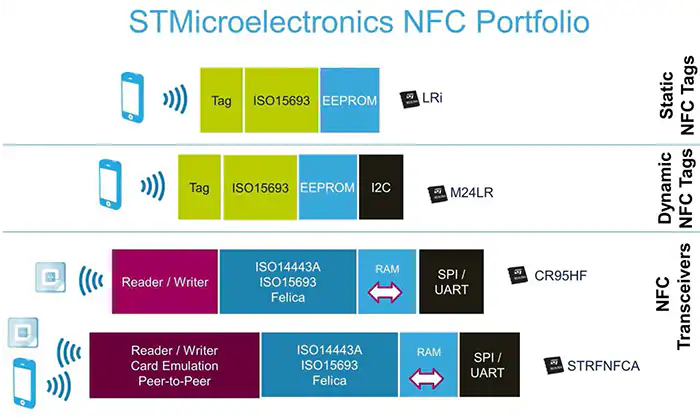 STMicroelectronics NFC Portfolio

Tag
ISO15693
EEPROM
LRi

Static NFC Tags

Tag
ISO15693
EEPROM
I2C
M24LR

Dynamic NFC Tags

Reader / Writer
ISO14443A
ISO15693
Felica
RAM
SPI / UART
CR95HF

Reader / Writer
Card Emulation
Peer-to-Peer
ISO14443A
ISO15693
Felica
RAM
SPI / UART
STRFNFCA

NFC Transceivers